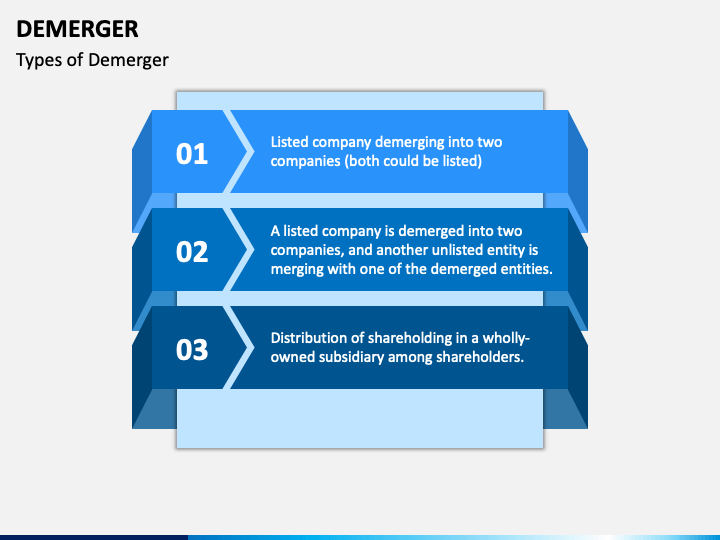 DEMERGER

Types of Demerger

01

Listed company demerging into two companies (both could be listed)

02

A listed company is demerged into two companies, and another unlisted entity is merging with one of the demerged entities.

03

Distribution of shareholding in a wholly-owned subsidiary among shareholders.